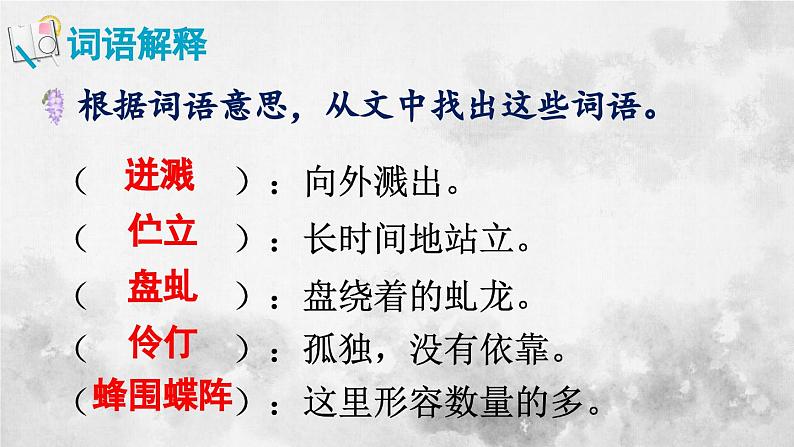 词语解释

根据词语意思，从文中找出这些词语。

（ 迸溅 ）：向外溅出。

（ 伫立 ）：长时间地站立。

（ 盘虬 ）：盘绕着的虬龙。

（ 伶仃 ）：孤独，没有依靠。

（蜂围蝶阵）：这里形容数量的多。